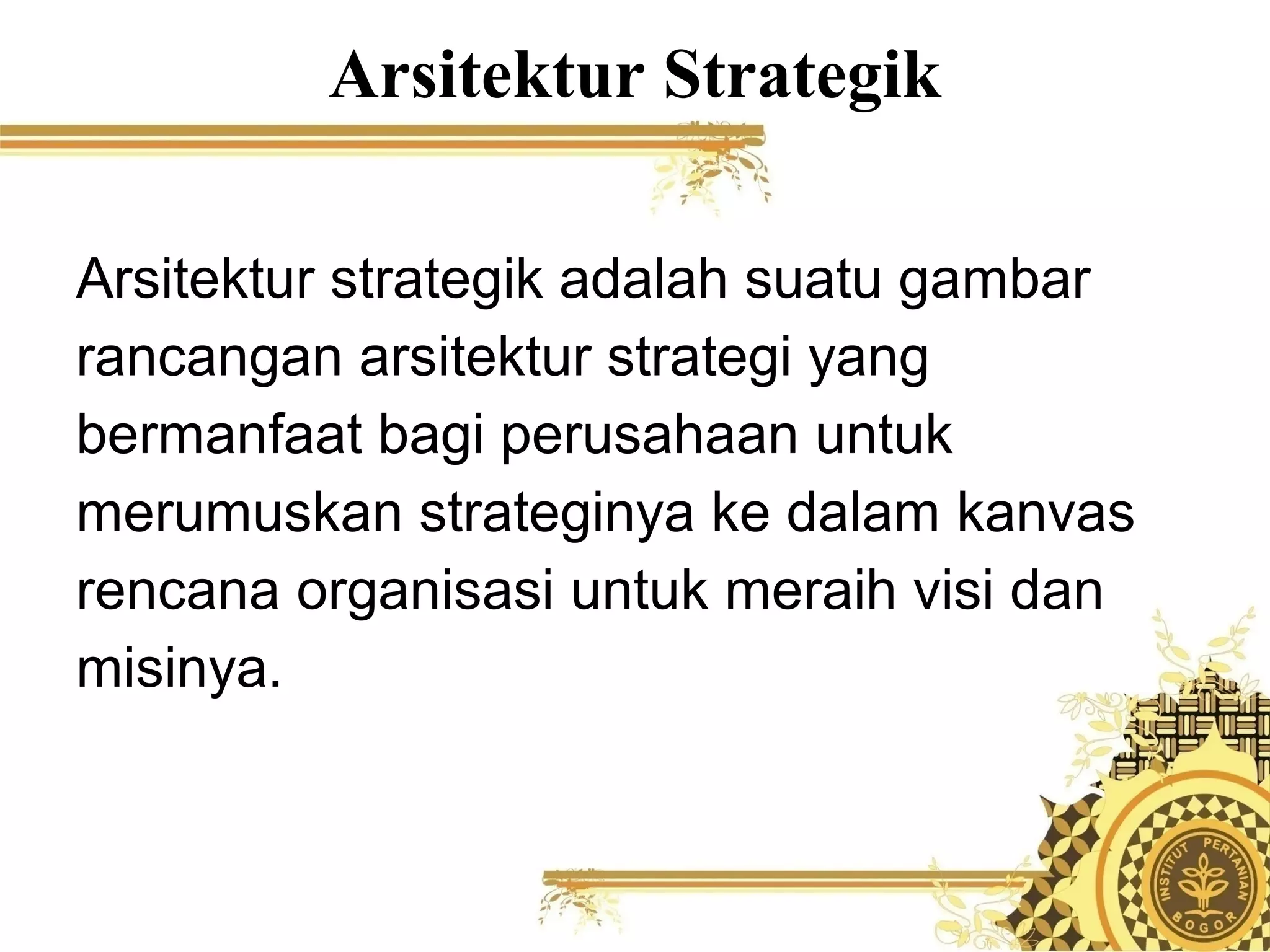 Arsitektur Strategik

Arsitektur strategik adalah suatu gambar rancangan arsitektur strategi yang bermanfaat bagi perusahaan untuk merumuskan strateginya ke dalam kanvas rencana organisasi untuk meraih visi dan misinya.

INSTITUT PERTANIAN BOGOR